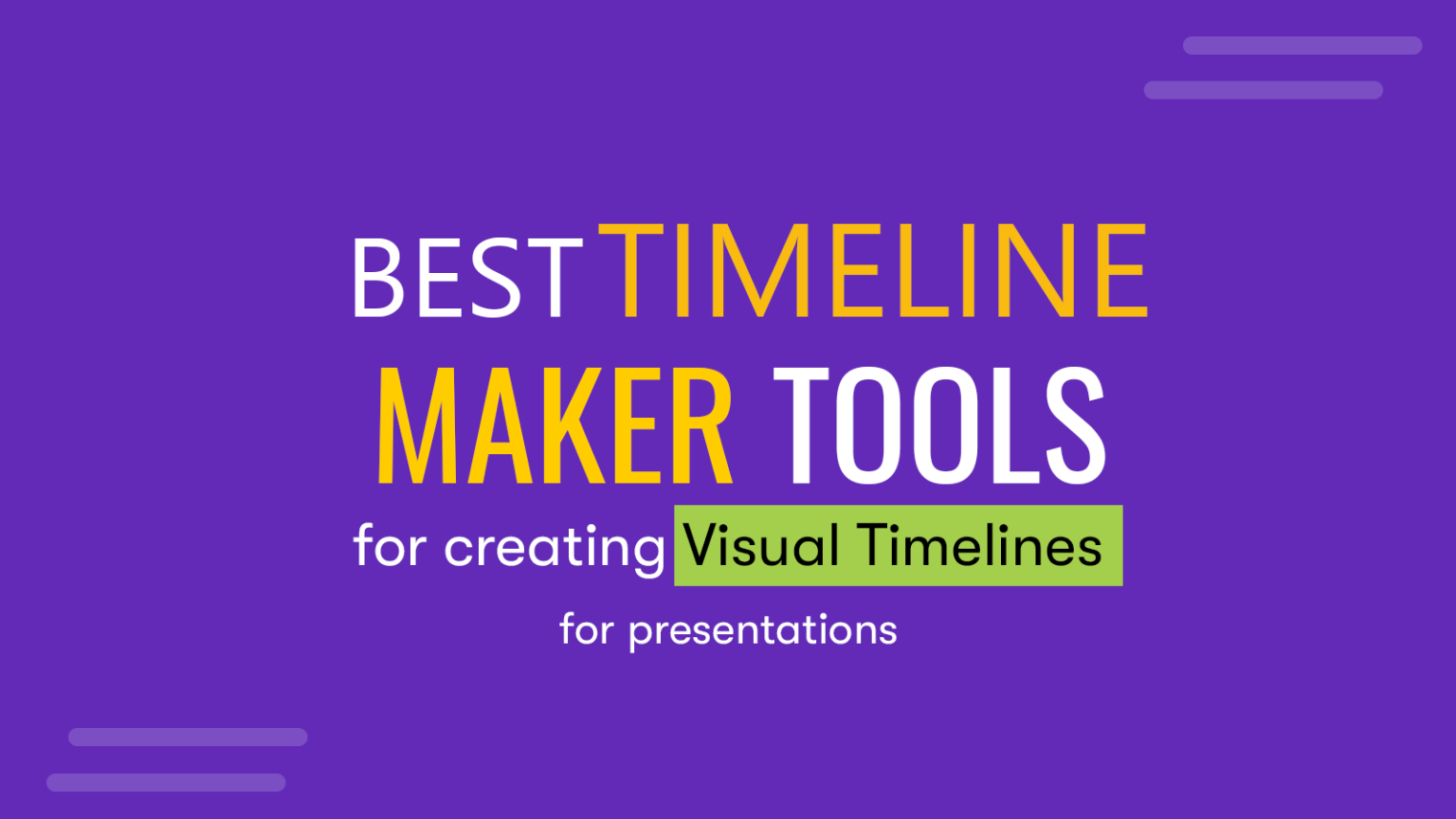 BEST TIMELINE MAKER TOOLS

for creating Visual Timelines

for presentations